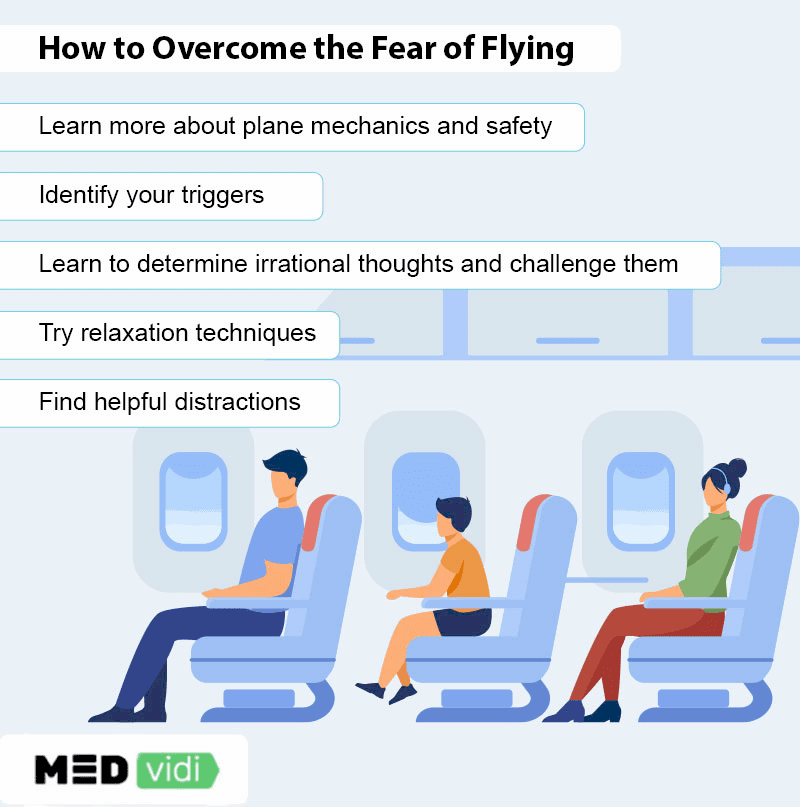 How to Overcome the Fear of Flying

Learn more about plane mechanics and safety

Identify your triggers

Learn to determine irrational thoughts and challenge them

Try relaxation techniques

Find helpful distractions

MED vidi